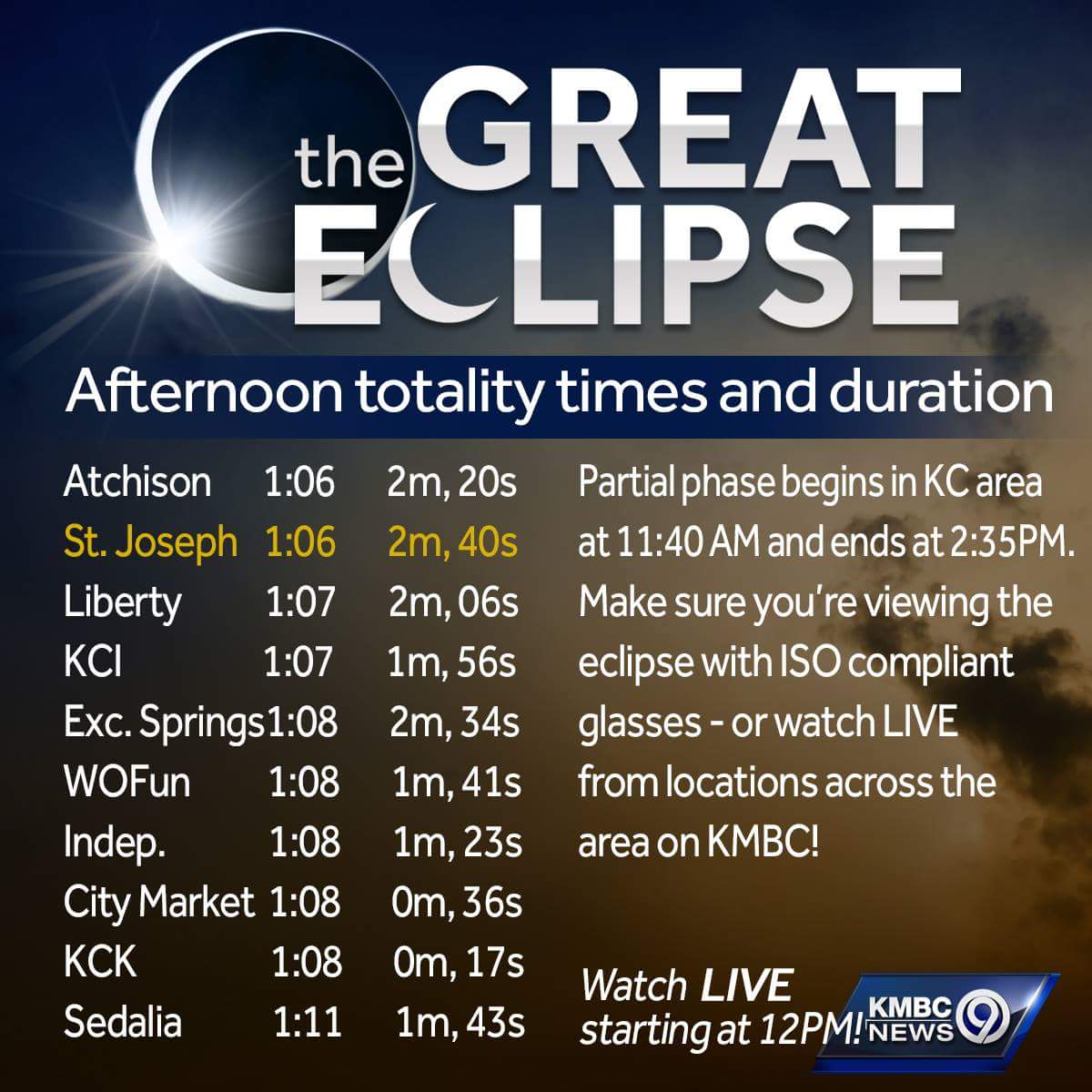 the GREAT ECLIPSE

Afternoon totality times and duration

| | | |
|---|---|---|
| Atchison | 1:06 | 2m, 20s |
| St. Joseph | 1:06 | 2m, 40s |
| Liberty | 1:07 | 2m, 06s |
| KCI | 1:07 | 1m, 56s |
| Exc. Springs | 1:08 | 2m, 34s |
| WOFun | 1:08 | 1m, 41s |
| Indep. | 1:08 | 1m, 23s |
| City Market | 1:08 | 0m, 36s |
| KCK | 1:08 | 0m, 17s |
| Sedalia | 1:11 | 1m, 43s |

Partial phase begins in KC area at 11:40 AM and ends at 2:35PM. Make sure you're viewing the eclipse with ISO compliant glasses - or watch LIVE from locations across the area on KMBC!

Watch LIVE starting at 12PM!

KMBC NEWS 9